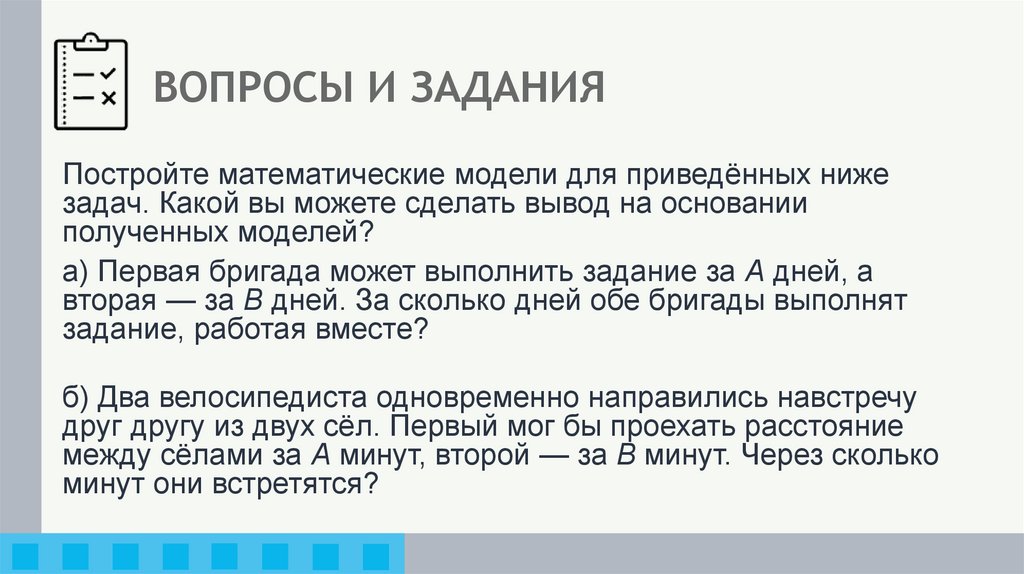 ВОПРОСЫ И ЗАДАНИЯ

Постройте математические модели для приведённых ниже задач. Какой вы можете сделать вывод на основании полученных моделей?

а) Первая бригада может выполнить задание за $A$ дней, а вторая — за $B$ дней. За сколько дней обе бригады выполнят задание, работая вместе?

б) Два велосипедиста одновременно направились навстречу друг другу из двух сёл. Первый мог бы проехать расстояние между сёлами за $A$ минут, второй — за $B$ минут. Через сколько минут они встретятся?